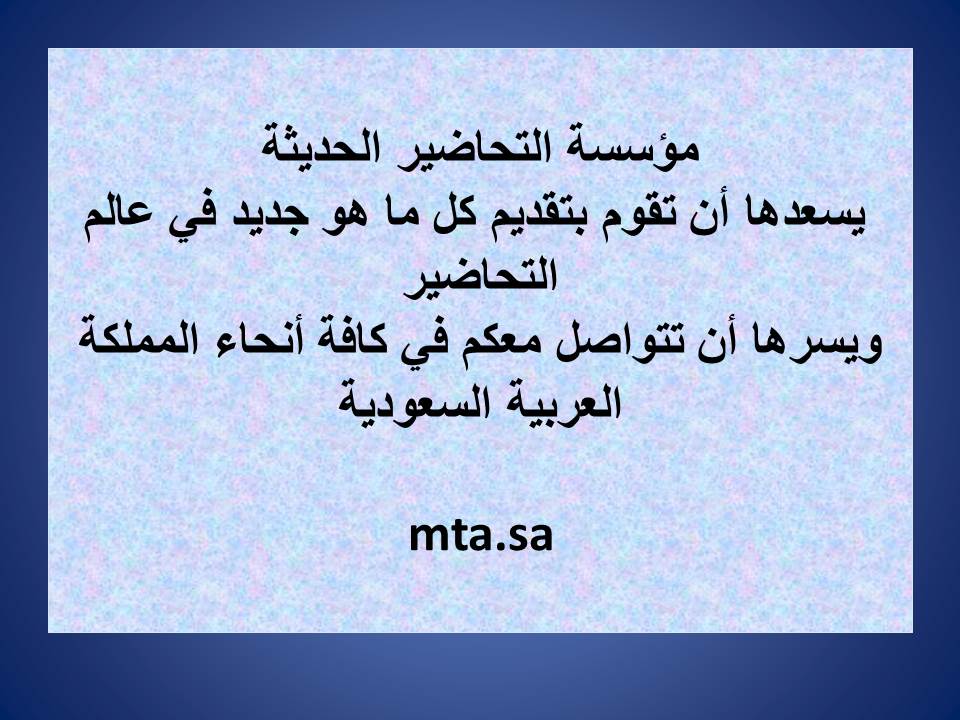 مؤسسة التحاضير الحديثة
يسعدها أن تقوم بتقديم كل ما هو جديد في عالم التحاضير
ويسرها أن تتواصل معكم في كافة أنحاء المملكة العربية السعودية

mta.sa